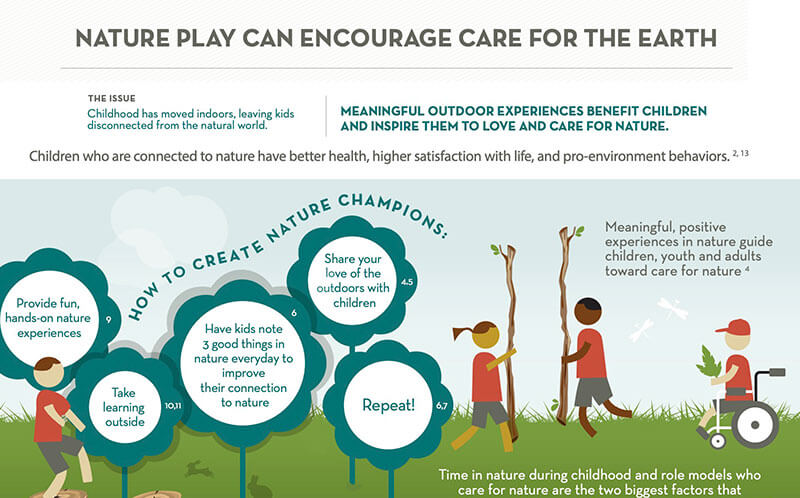 NATURE PLAY CAN ENCOURAGE CARE FOR THE EARTH

THE ISSUE
Childhood has moved indoors, leaving kids disconnected from the natural world.

MEANINGFUL OUTDOOR EXPERIENCES BENEFIT CHILDREN AND INSPIRE THEM TO LOVE AND CARE FOR NATURE.

Children who are connected to nature have better health, higher satisfaction with life, and pro-environment behaviors. $^{2, 13}$

HOW TO CREATE NATURE CHAMPIONS:

Provide fun, hands-on nature experiences 9

Take learning outside 10,11

Have kids note 3 good things in nature everyday to improve their connection to nature 6

Share your love of the outdoors with children 4,5

Repeat! 6,7

Meaningful, positive experiences in nature guide children, youth and adults toward care for nature $^{4}$

Time in nature during childhood and role models who care for nature are the two biggest factors that